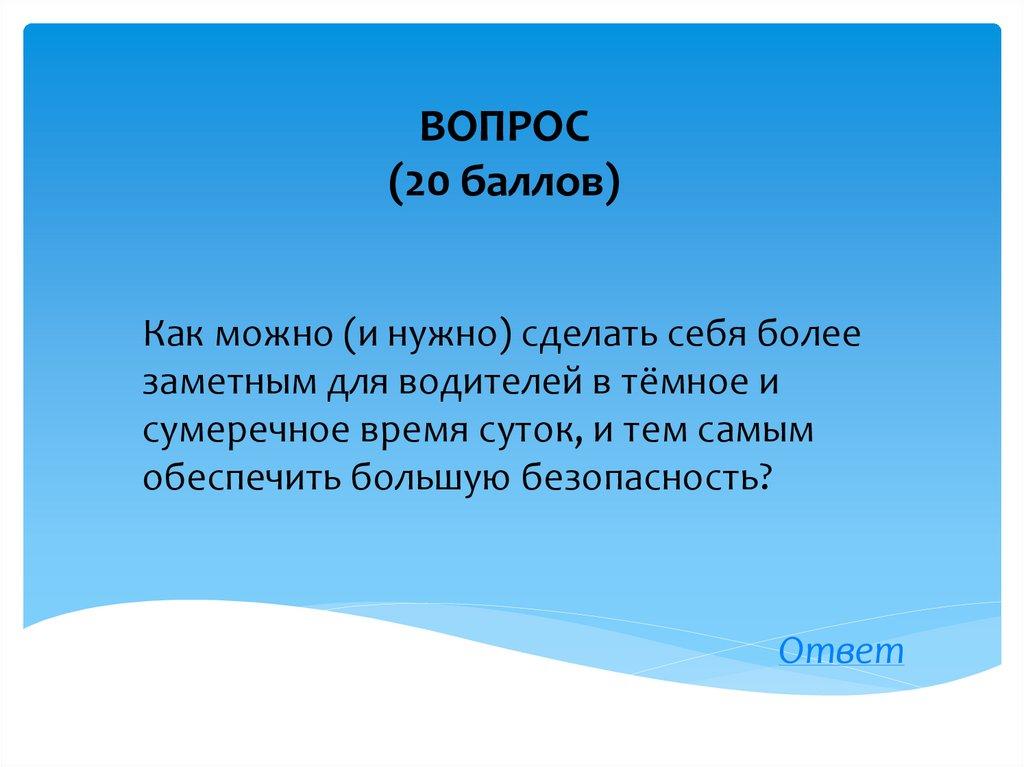 ВОПРОС
(20 баллов)

Как можно (и нужно) сделать себя более заметным для водителей в тёмное и сумеречное время суток, и тем самым обеспечить большую безопасность?

Ответ